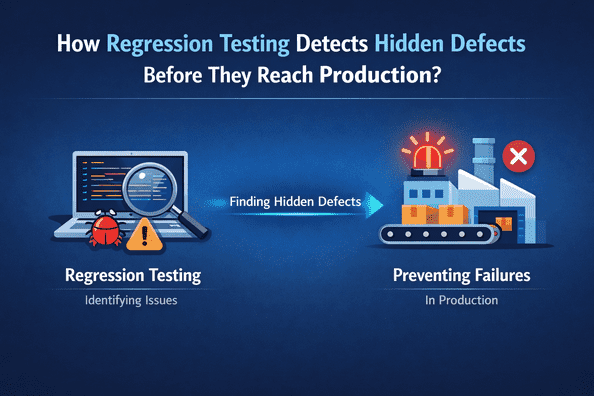 How Regression Testing Detects Hidden Defects Before They Reach Production?

Finding Hidden Defects

Regression Testing

Identifying Issues

Preventing Failures

In Production